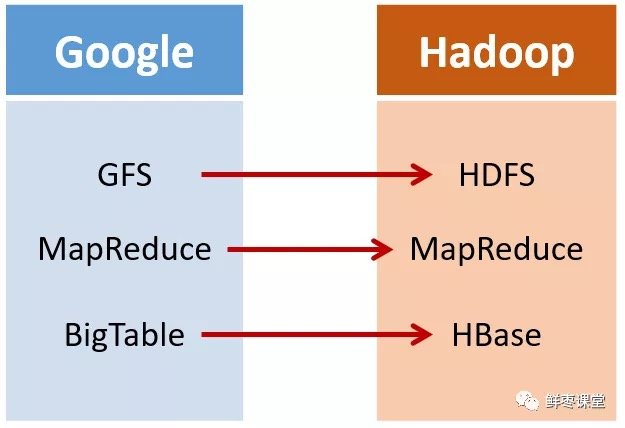 Google

GFS

MapReduce

BigTable

Hadoop

HDFS

MapReduce

HBase

鲜枣课堂